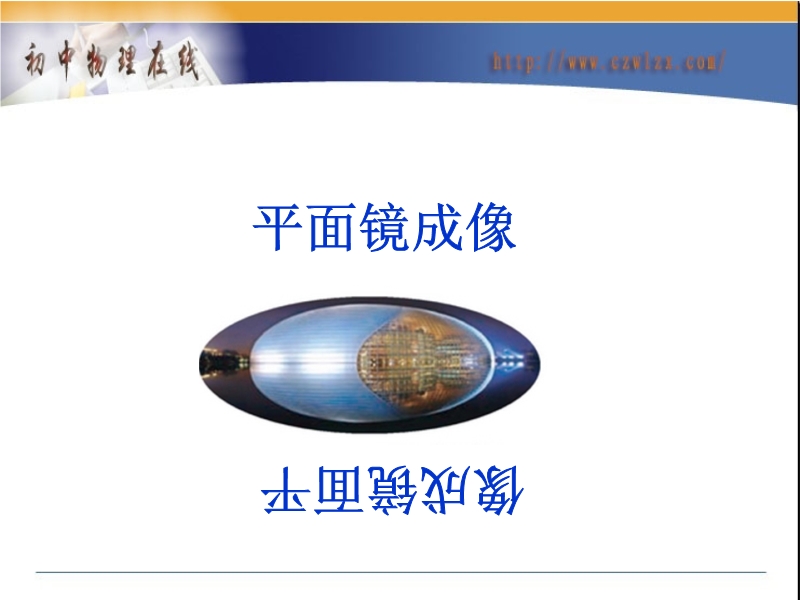 初中物理在线
http://www.czwlzx.com/

平面镜成像

平面镜成像